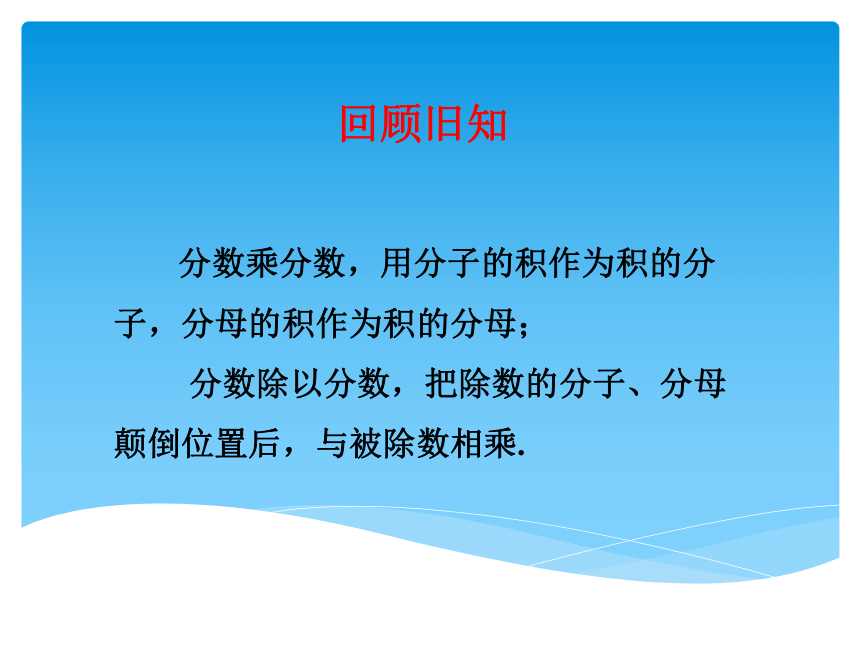 回顾旧知

分数乘分数，用分子的积作为积的分子，分母的积作为积的分母；

分数除以分数，把除数的分子、分母颠倒位置后，与被除数相乘.